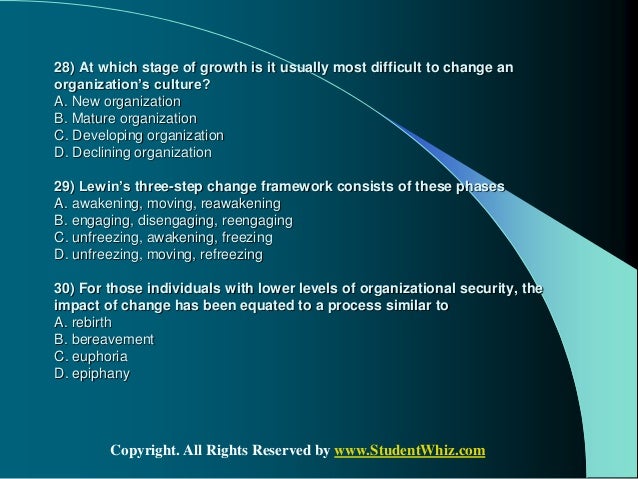 28) At which stage of growth is it usually most difficult to change an organization's culture?
A. New organization
B. Mature organization
C. Developing organization
D. Declining organization

29) Lewin's three-step change framework consists of these phases
A. awakening, moving, reawakening
B. engaging, disengaging, reengaging
C. unfreezing, awakening, freezing
D. unfreezing, moving, refreezing

30) For those individuals with lower levels of organizational security, the impact of change has been equated to a process similar to
A. rebirth
B. bereavement
C. euphoria
D. epiphany

Copyright. All Rights Reserved by www.StudentWhiz.com